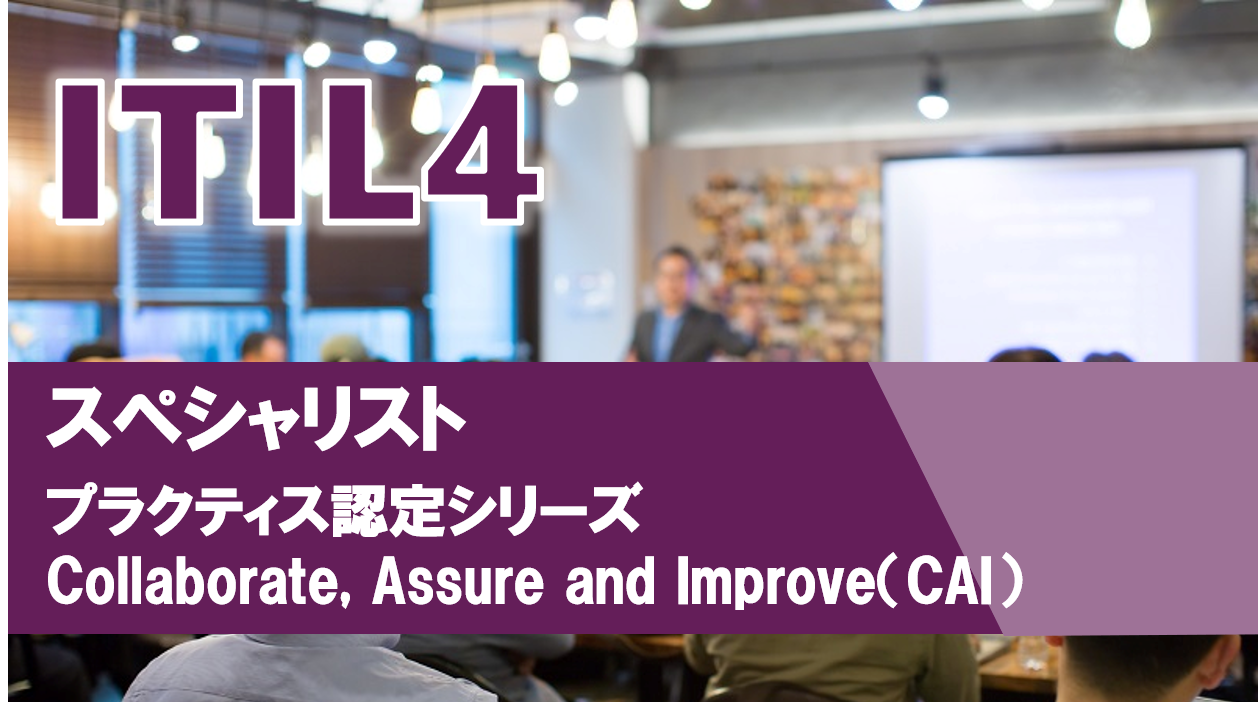 ITIL4

スペシャリスト

プラクティス認定シリーズ

Collaborate, Assure and Improve（CAI）